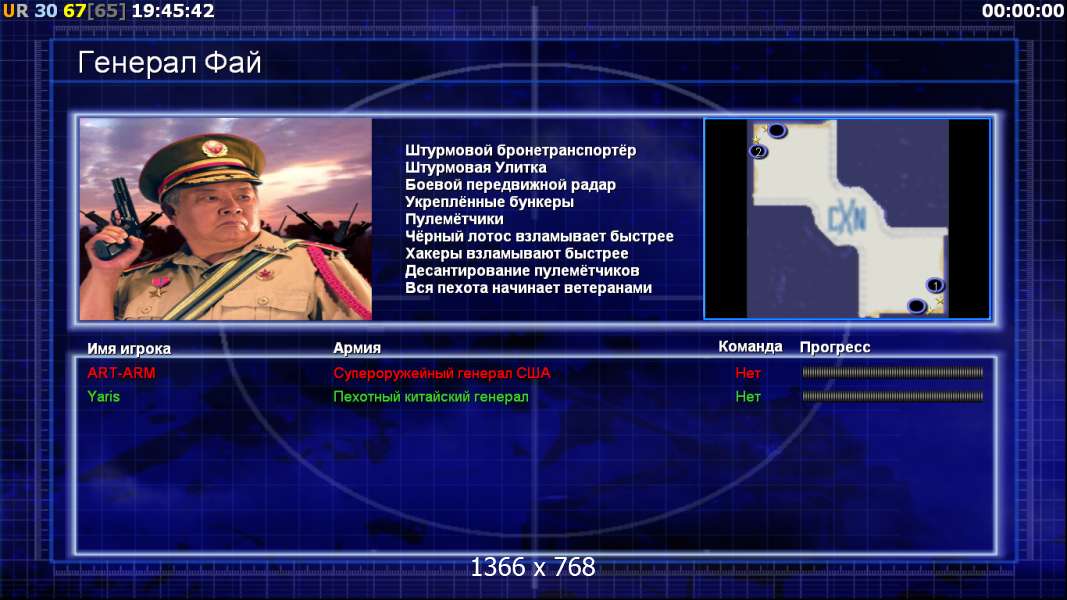 UR 30 67[65] 19:45:42

00:00:00

Генерал Фай

Штурмовой бронетранспортёр
Штурмовая Улитка
Боевой передвижной радар
Укреплённые бункеры
Пулемётчики
Чёрный лотос взламывает быстрее
Хакеры взламывают быстрее
Десантирование пулемётчиков
Вся пехота начинает ветеранами

2
CXN
1

| Имя игрока | Армия | Команда | Прогресс |
|---|---|---|---|
| ART-ARM | Супероружейный генерал США | Нет | |
| Yaris | Пехотный китайский генерал | Нет | |

1366 x 768